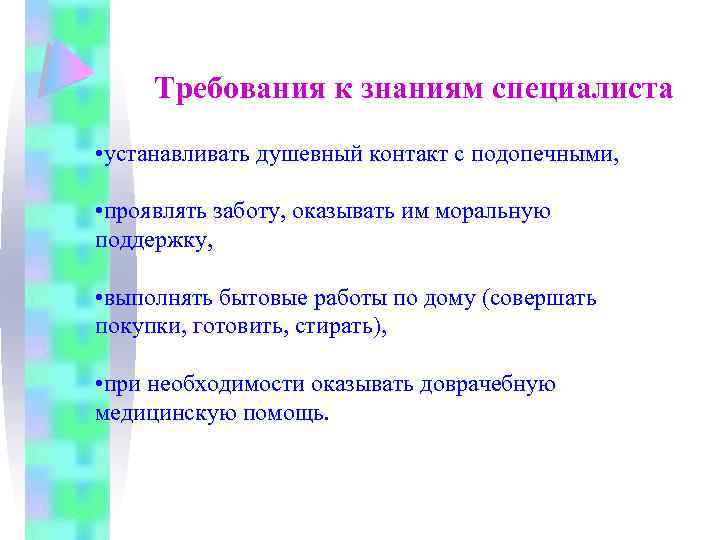 Требования к знаниям специалиста

•устанавливать душевный контакт с подопечными,

•проявлять заботу, оказывать им моральную поддержку,

•выполнять бытовые работы по дому (совершать покупки, готовить, стирать),

•при необходимости оказывать доврачебную медицинскую помощь.